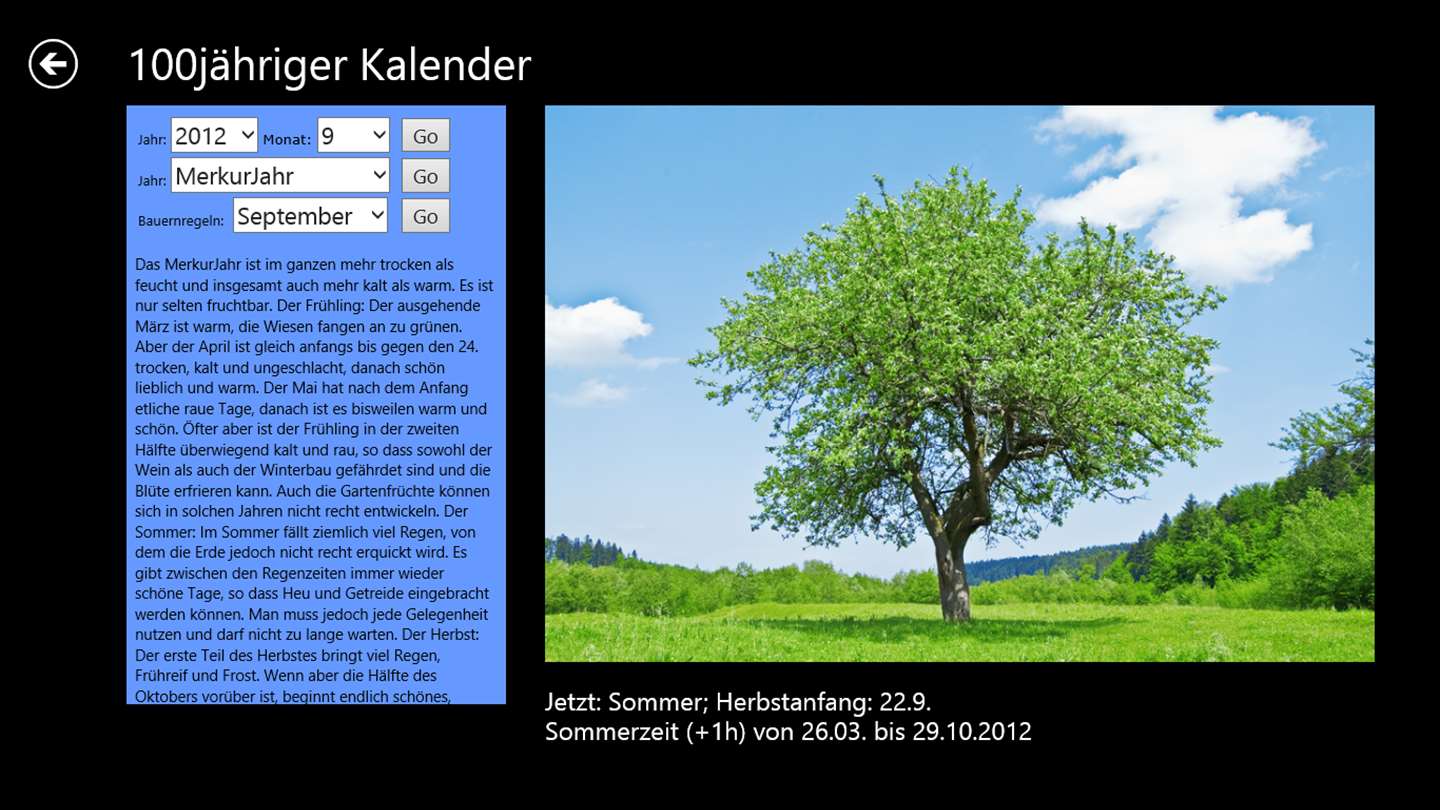 100jähriger Kalender

Jahr: 2012 Monat: 9 Go

Jahr: MerkurJahr Go

Bauernregeln: September Go

Das MerkurJahr ist im ganzen mehr trocken als feucht und insgesamt auch mehr kalt als warm. Es ist nur selten fruchtbar. Der Frühling: Der ausgehende März ist warm, die Wiesen fangen an zu grünen. Aber der April ist gleich anfangs bis gegen den 24. trocken, kalt und ungeschlacht, danach schön lieblich und warm. Der Mai hat nach dem Anfang etliche raue Tage, danach ist es bisweilen warm und schön. Öfter aber ist der Frühling in der zweiten Hälfte überwiegend kalt und rau, so dass sowohl der Wein als auch der Winterbau gefährdet sind und die Blüte erfrieren kann. Auch die Gartenfrüchte können sich in solchen Jahren nicht recht entwickeln. Der Sommer: Im Sommer fällt ziemlich viel Regen, von dem die Erde jedoch nicht recht erquickt wird. Es gibt zwischen den Regenzeiten immer wieder schöne Tage, so dass Heu und Getreide eingebracht werden können. Man muss jedoch jede Gelegenheit nutzen und darf nicht zu lange warten. Der Herbst: Der erste Teil des Herbstes bringt viel Regen, Frühreif und Frost. Wenn aber die Hälfte des Oktobers vorüber ist, beginnt endlich schönes,

Jetzt: Sommer; Herbstanfang: 22.9.
Sommerzeit (+1h) von 26.03. bis 29.10.2012